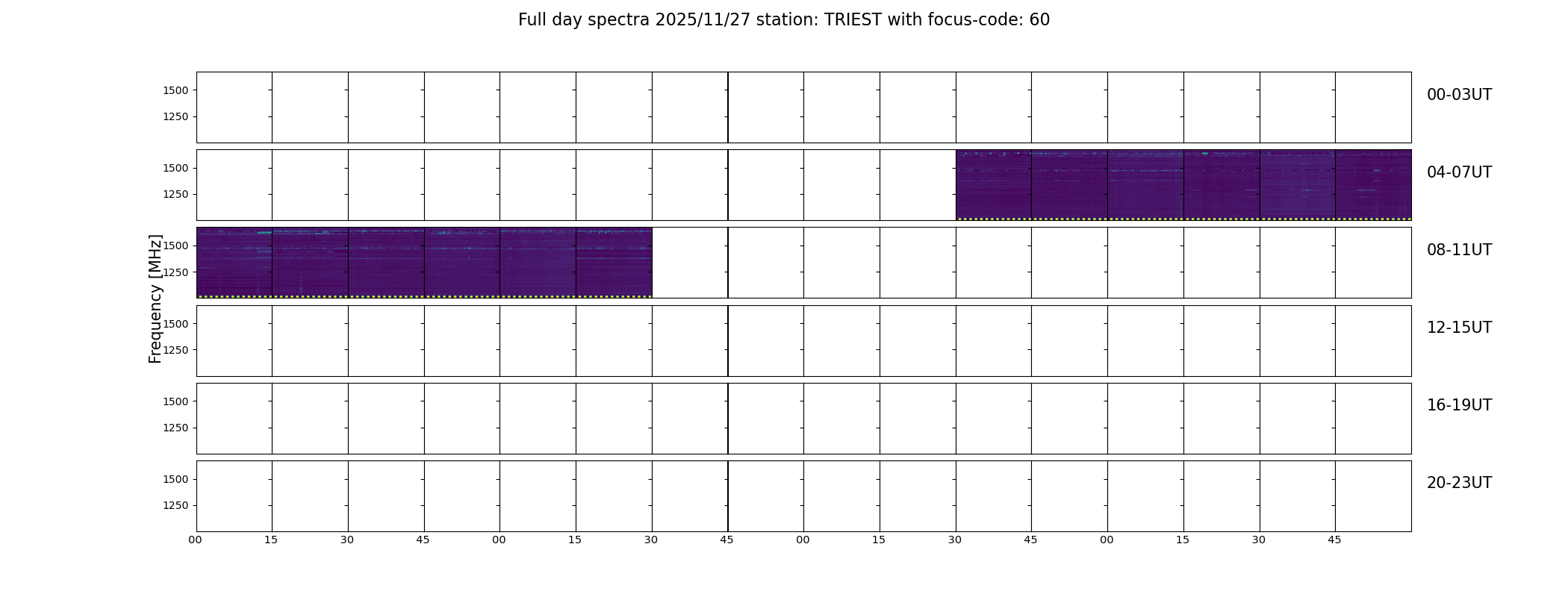 Full day spectra 2025/11/27 station: TRIEST with focus-code: 60

Frequency [MHz]

1500
1250
00-03UT

1500
1250
04-07UT

1500
1250
08-11UT

1500
1250
12-15UT

1500
1250
16-19UT

1500
1250
20-23UT

00 15 30 45 00 15 30 45 00 15 30 45 00 15 30 45